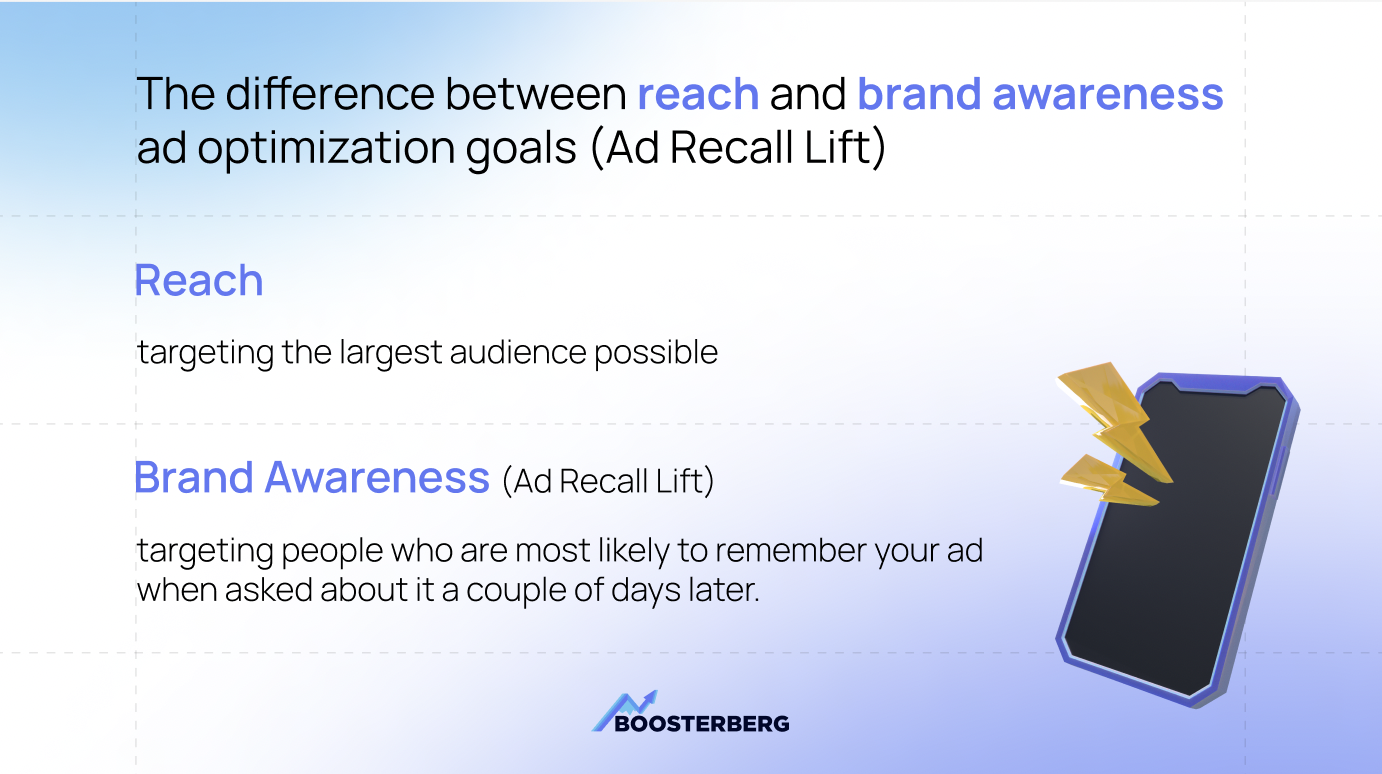 The difference between reach and brand awareness ad optimization goals (Ad Recall Lift)

Reach

targeting the largest audience possible

Brand Awareness (Ad Recall Lift)

targeting people who are most likely to remember your ad when asked about it a couple of days later.

BOOSTERBERG